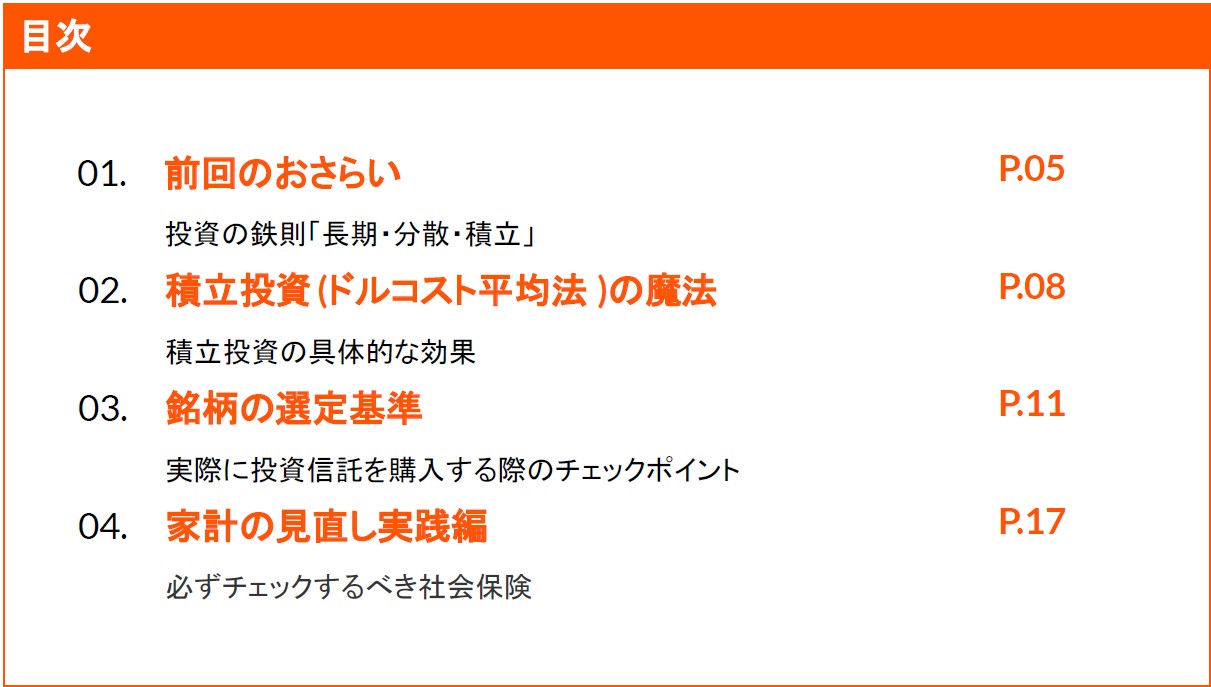 目次

01. 前回のおさらい P.05

投資の鉄則「長期・分散・積立」

02. 積立投資(ドルコスト平均法 )の魔法 P.08

積立投資の具体的な効果

03. 銘柄の選定基準 P.11

実際に投資信託を購入する際のチェックポイント

04. 家計の見直し実践編 P.17

必ずチェックするべき社会保険